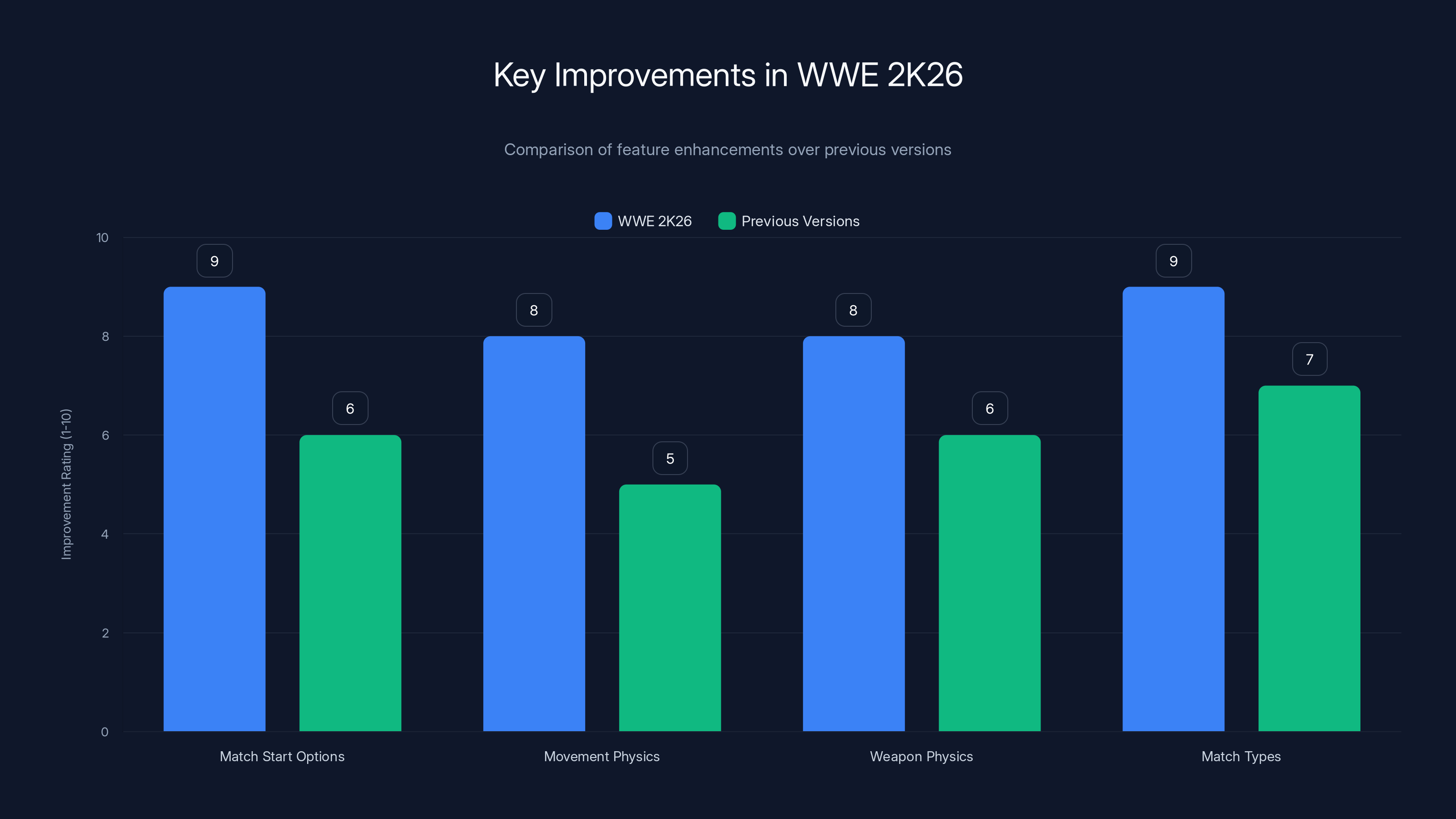 Key Improvements in WWE 2K26

Comparison of feature enhancements over previous versions

WWE 2K26 Previous Versions

Improvement Rating (1-10)

10
8
6
4
2
0

9
6
8
5
8
6
9
7

Match Start Options
Movement Physics
Weapon Physics
Match Types